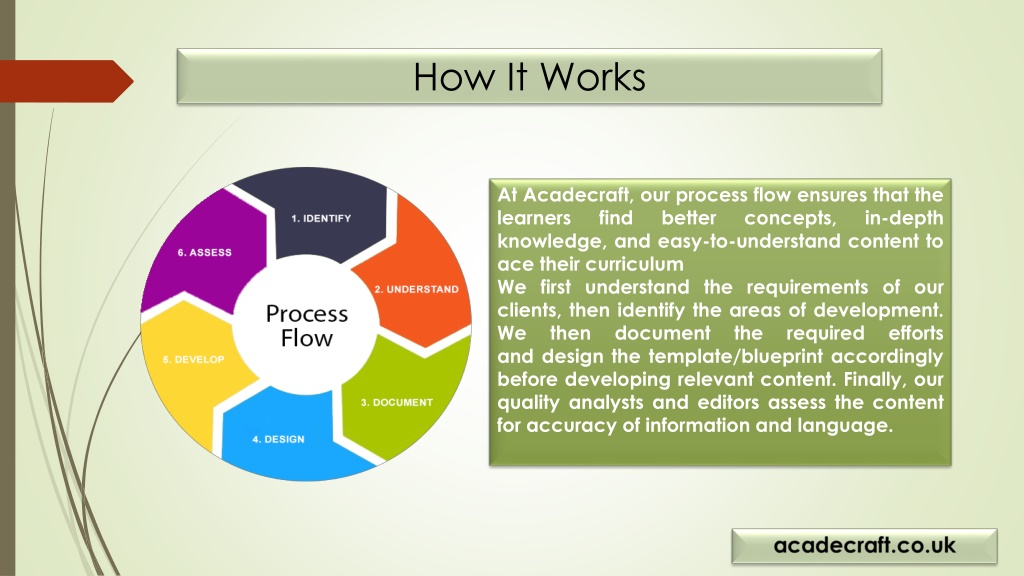 How It Works

1. IDENTIFY
2. UNDERSTAND
3. DOCUMENT
4. DESIGN
5. DEVELOP
6. ASSESS
Process Flow

At Acadecraft, our process flow ensures that the learners find better concepts, in-depth knowledge, and easy-to-understand content to ace their curriculum
We first understand the requirements of our clients, then identify the areas of development. We then document the required efforts and design the template/blueprint accordingly before developing relevant content. Finally, our quality analysts and editors assess the content for accuracy of information and language.

acadecraft.co.uk